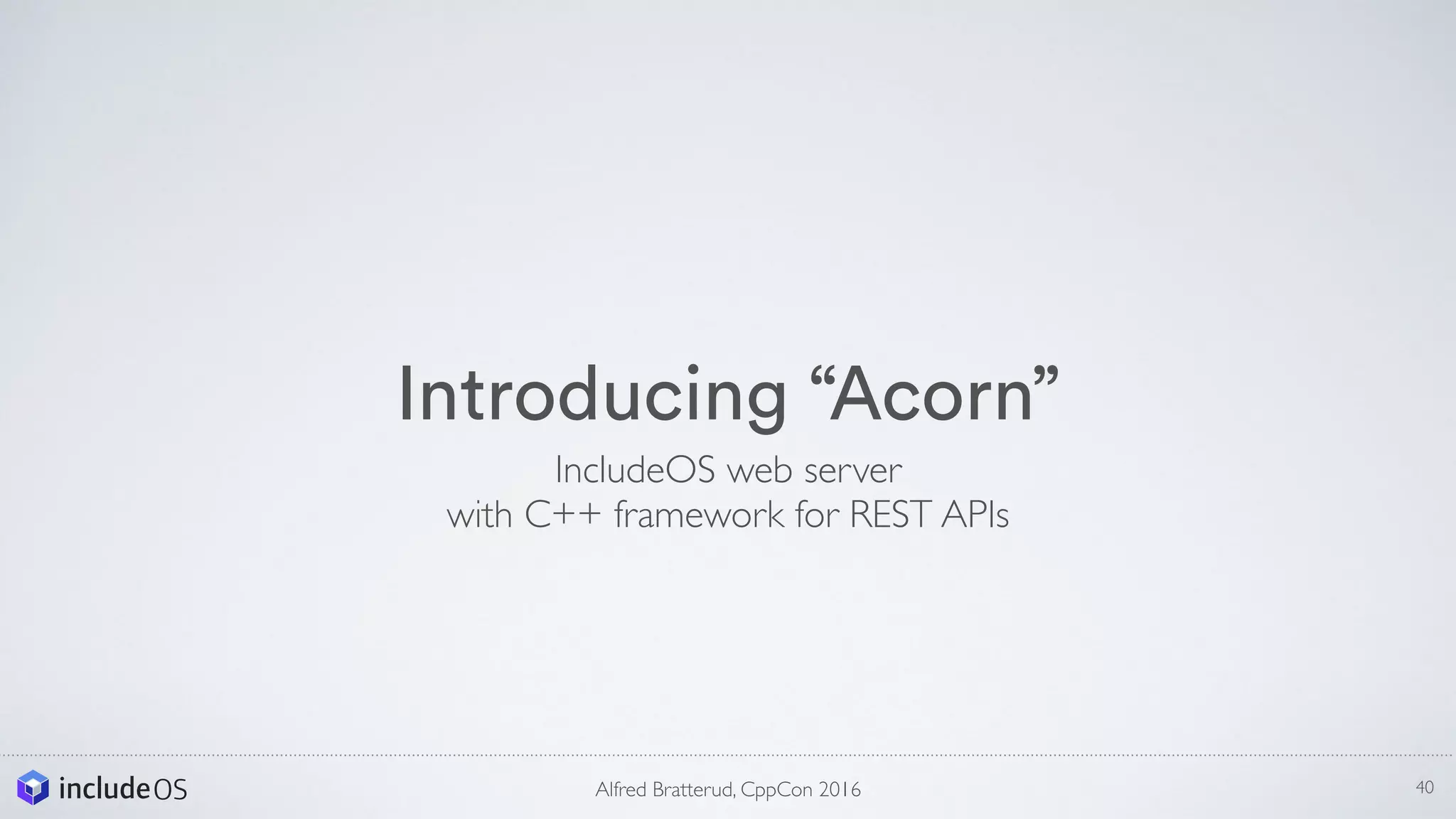 Introducing “Acorn”

IncludeOS web server
with C++ framework for REST APIs

includeOS

Alfred Bratterud, CppCon 2016

40